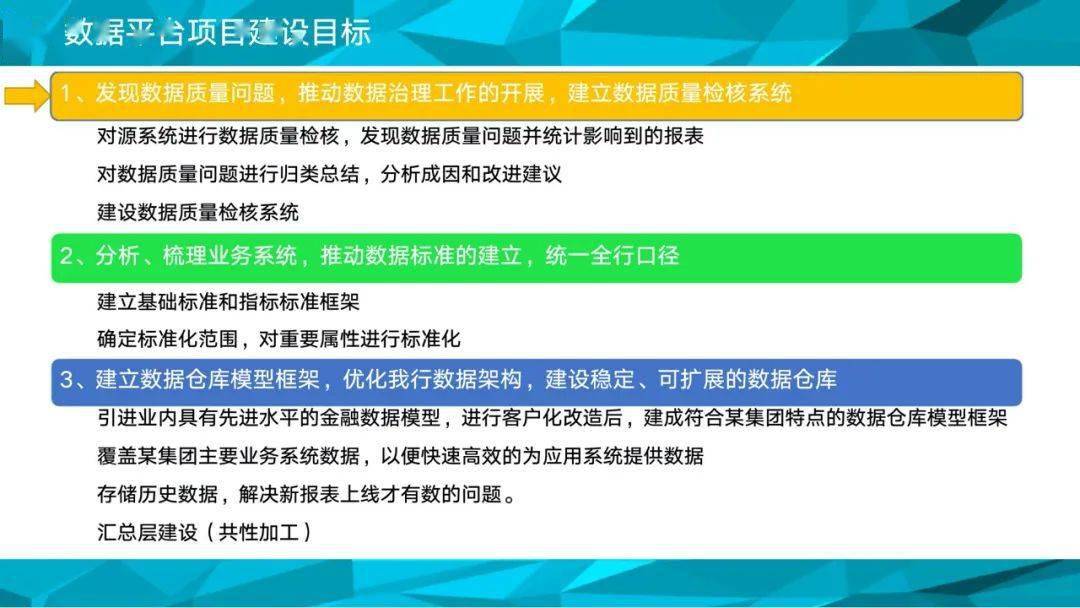 数据平台项目建设目标

1、发现数据质量问题，推动数据治理工作的开展，建立数据质量检核系统

对源系统进行数据质量检核，发现数据质量问题并统计影响到的报表

对数据质量问题进行归类总结，分析成因和改进建议

建设数据质量检核系统

2、分析、梳理业务系统，推动数据标准的建立，统一全行口径

建立基础标准和指标标准框架

确定标准化范围，对重要属性进行标准化

3、建立数据仓库模型框架，优化我行数据架构，建设稳定、可扩展的数据仓库

引进业内具有先进水平的金融数据模型，进行客户化改造后，建成符合某集团特点的数据仓库模型框架

覆盖某集团主要业务系统数据，以便快速高效的为应用系统提供数据

存储历史数据，解决新报表上线才有数的问题。

汇总层建设（共性加工）